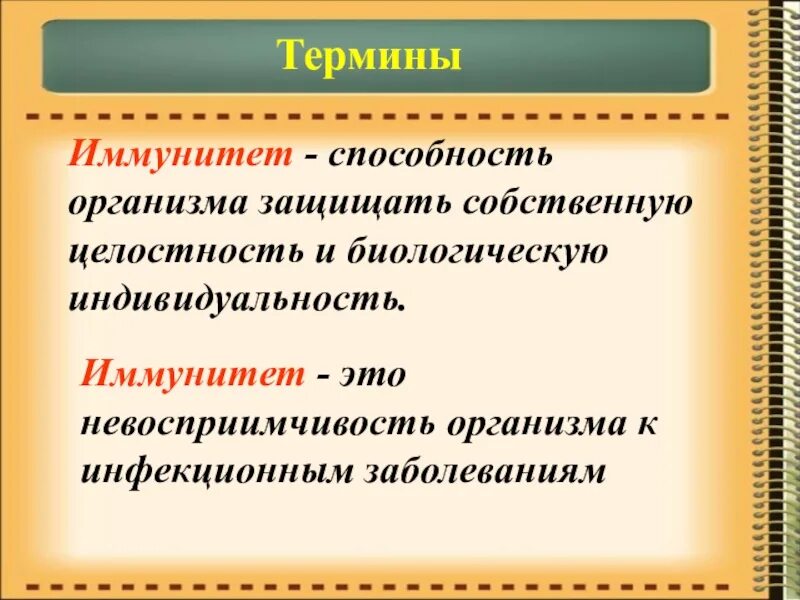 Термины

Иммунитет - способность организма защищать собственную целостность и биологическую индивидуальность.

Иммунитет - это невосприимчивость организма к инфекционным заболеваниям